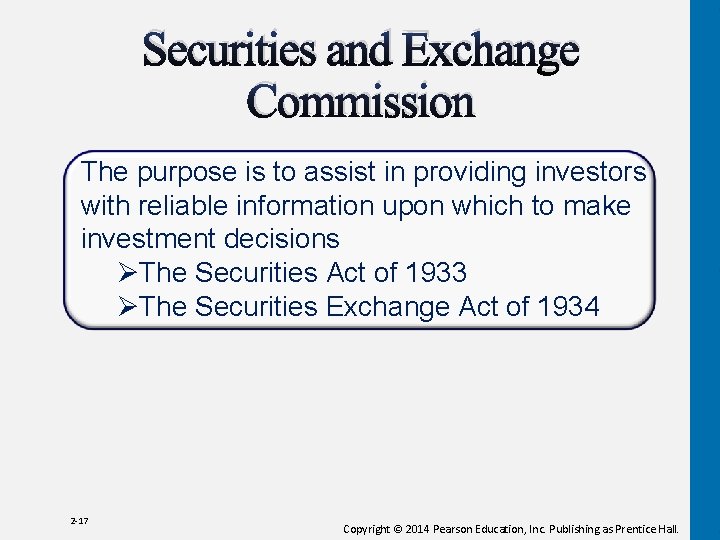 Securities and Exchange Commission

The purpose is to assist in providing investors with reliable information upon which to make investment decisions

➢The Securities Act of 1933

➢The Securities Exchange Act of 1934

2-17

Copyright © 2014 Pearson Education, Inc. Publishing as Prentice Hall.